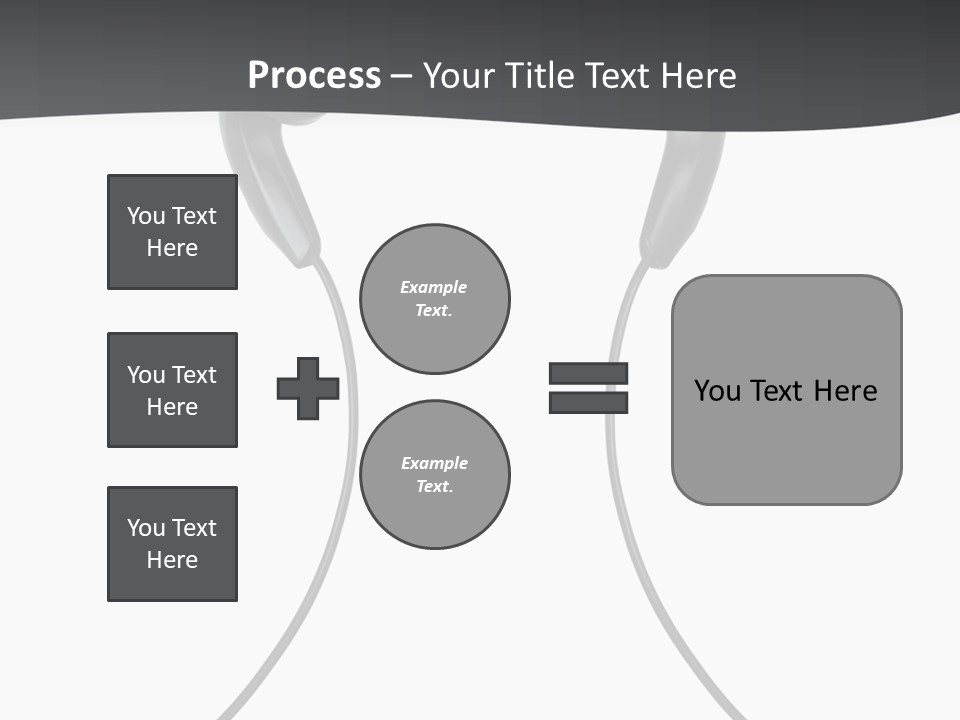 Process – Your Title Text Here

You Text Here

You Text Here

You Text Here

Example Text.

Example Text.

You Text Here